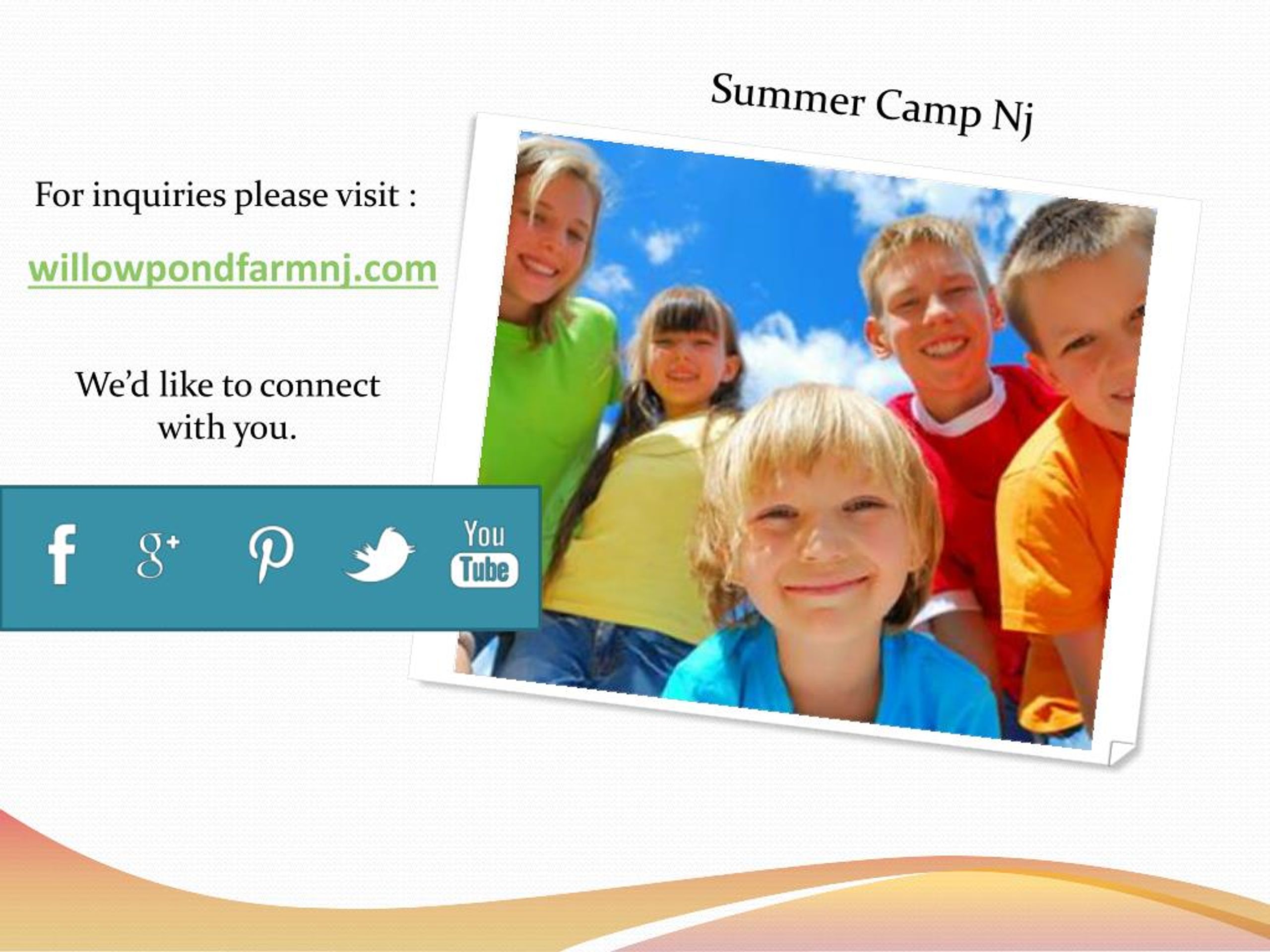 Summer Camp Nj

For inquiries please visit :

willowpondfarmnj.com

We'd like to connect with you.

f g+ You Tube